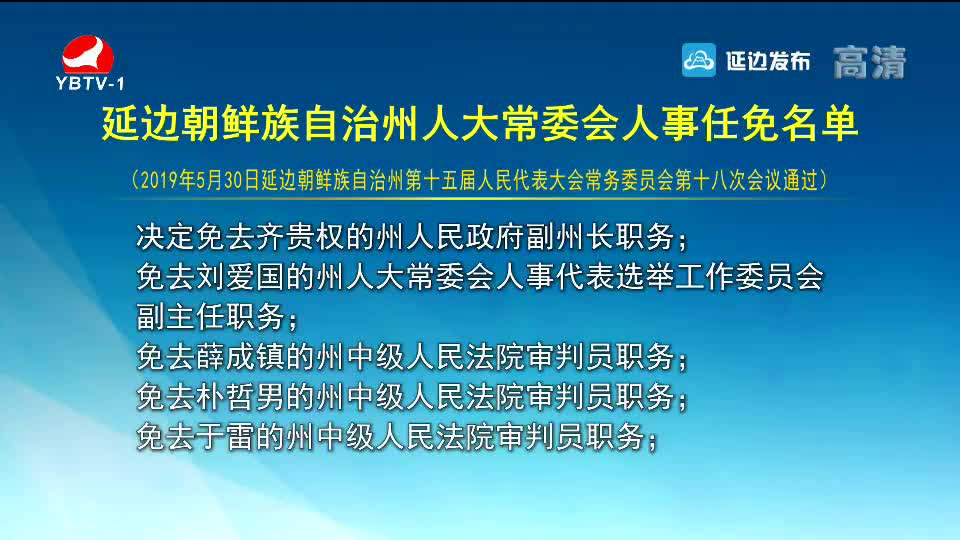 YBTV-1

延边发布 高清

延边朝鲜族自治州人大常委会人事任免名单

（2019年5月30日延边朝鲜族自治州第十五届人民代表大会常务委员会第十八次会议通过）

决定免去齐贵权的州人民政府副州长职务；
免去刘爱国的州人大常委会人事代表选举工作委员会副主任职务；
免去薛成镇的州中级人民法院审判员职务；
免去朴哲男的州中级人民法院审判员职务；
免去于雷的州中级人民法院审判员职务；